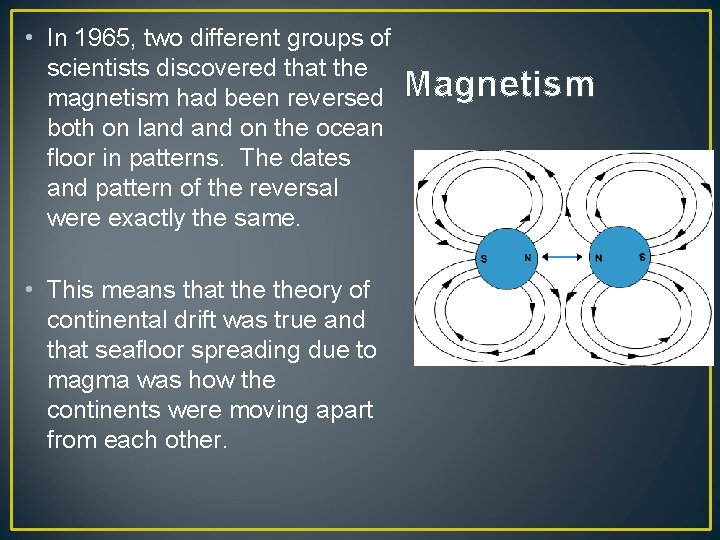 Magnetism

• In 1965, two different groups of scientists discovered that the magnetism had been reversed both on land and on the ocean floor in patterns. The dates and pattern of the reversal were exactly the same.

• This means that the theory of continental drift was true and that seafloor spreading due to magma was how the continents were moving apart from each other.

S N N S